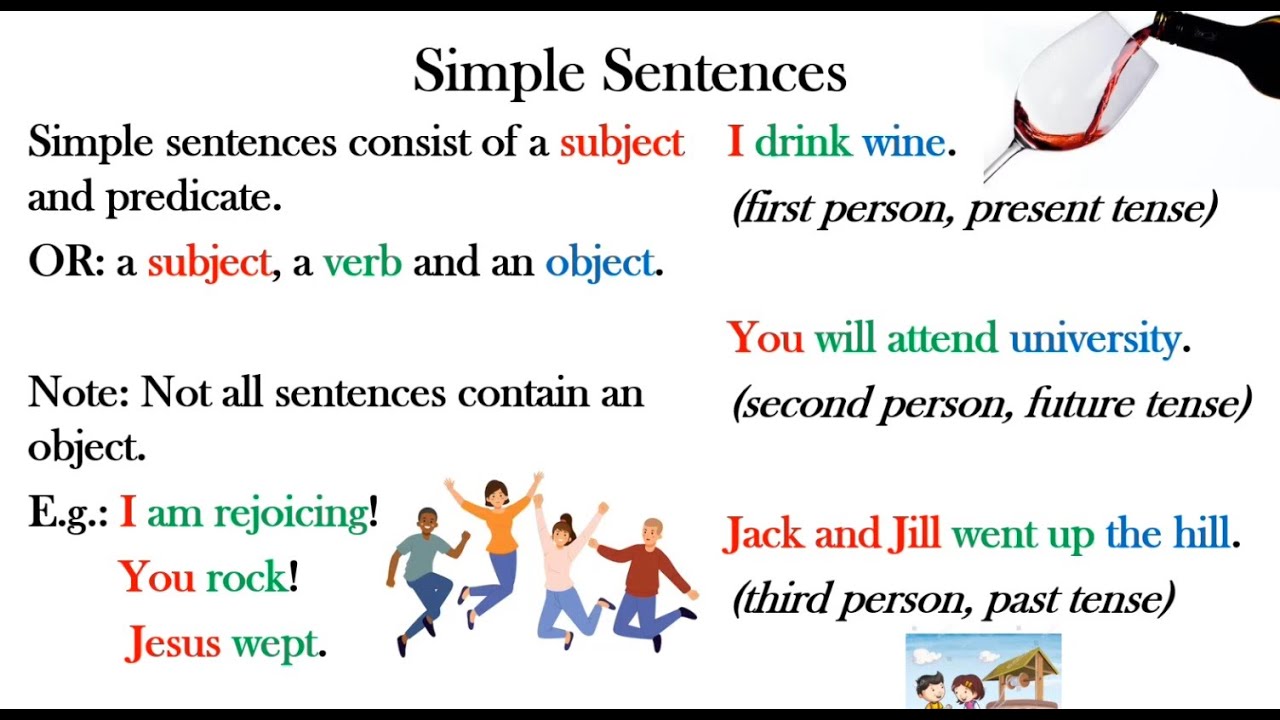 Simple Sentences

Simple sentences consist of a subject and predicate.

OR: a subject, a verb and an object.

Note: Not all sentences contain an object.

E.g.: I am rejoicing!

You rock!

Jesus wept.

I drink wine.

(first person, present tense)

You will attend university.

(second person, future tense)

Jack and Jill went up the hill.

(third person, past tense)